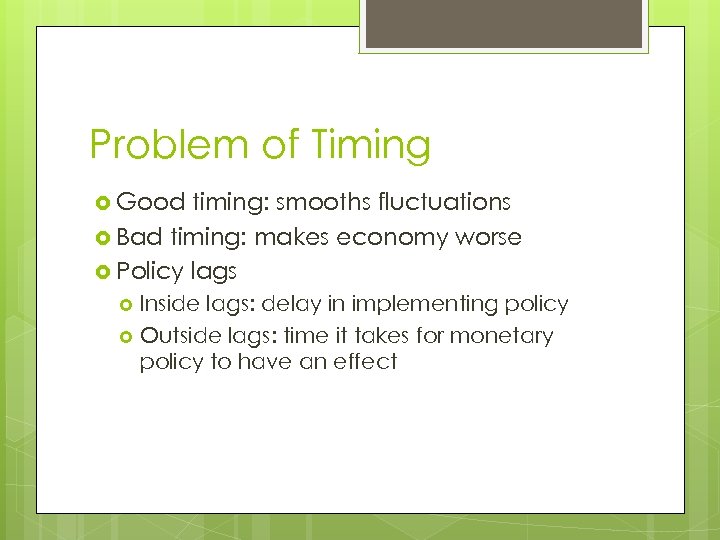 Problem of Timing

Good timing: smooths fluctuations
Bad timing: makes economy worse
Policy lags
Inside lags: delay in implementing policy
Outside lags: time it takes for monetary policy to have an effect